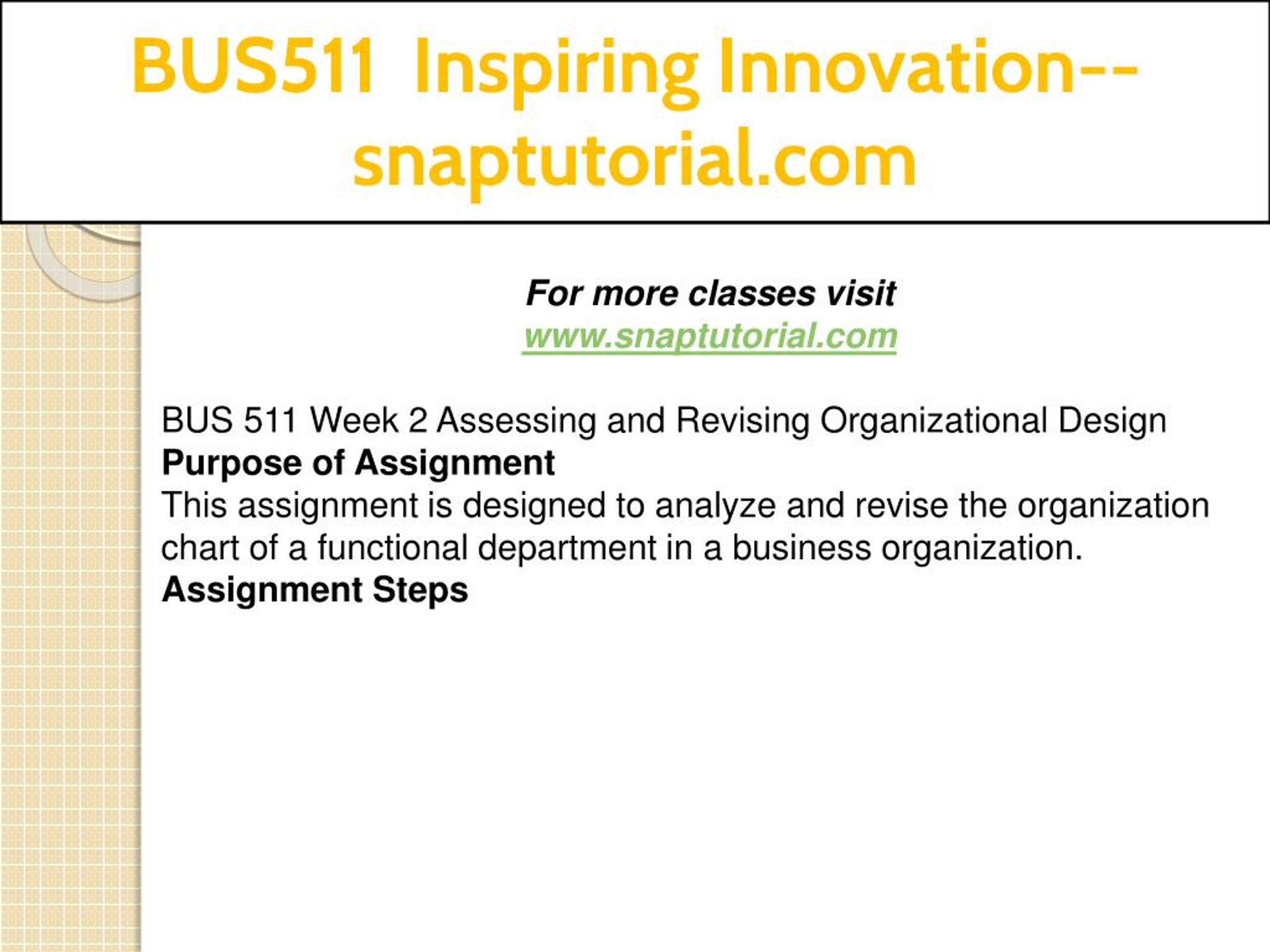 BUS511 Inspiring Innovation--snaptutorial.com

For more classes visit
www.snaptutorial.com

BUS 511 Week 2 Assessing and Revising Organizational Design
Purpose of Assignment
This assignment is designed to analyze and revise the organization chart of a functional department in a business organization.
Assignment Steps